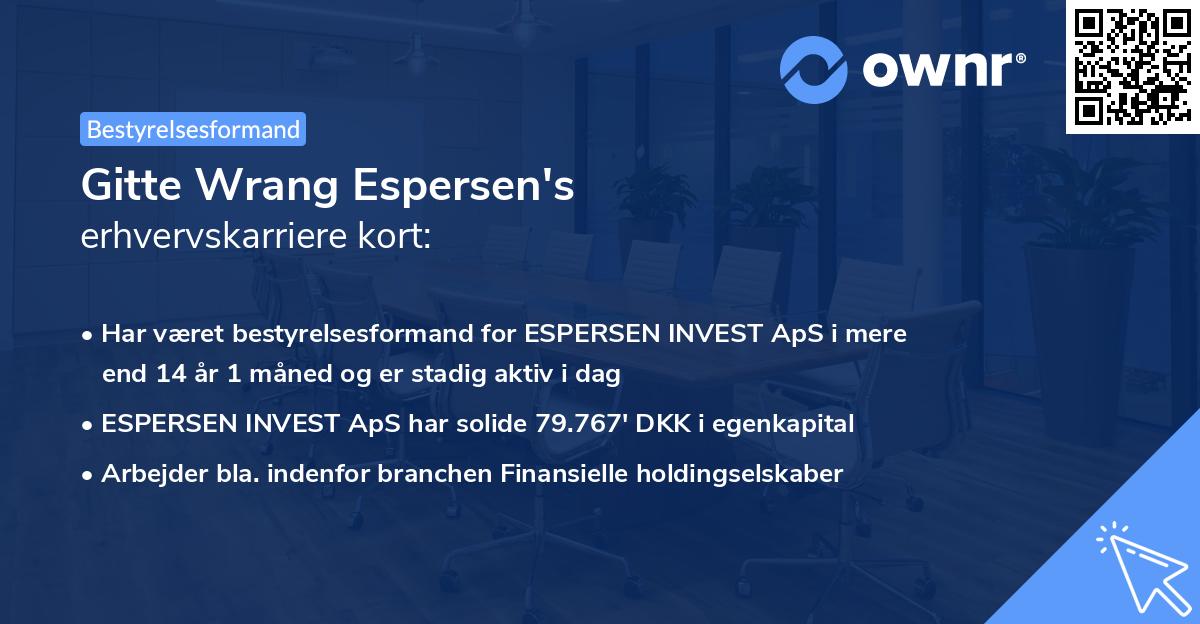 ownr®

Bestyrelsesformand

Gitte Wrang Espersen's
erhvervskarriere kort:

• Har været bestyrelsesformand for ESPERSEN INVEST ApS i mere end 14 år 1 måned og er stadig aktiv i dag

• ESPERSEN INVEST ApS har solide 79.767' DKK i egenkapital

• Arbejder bla. indenfor branchen Finansielle holdingselskaber